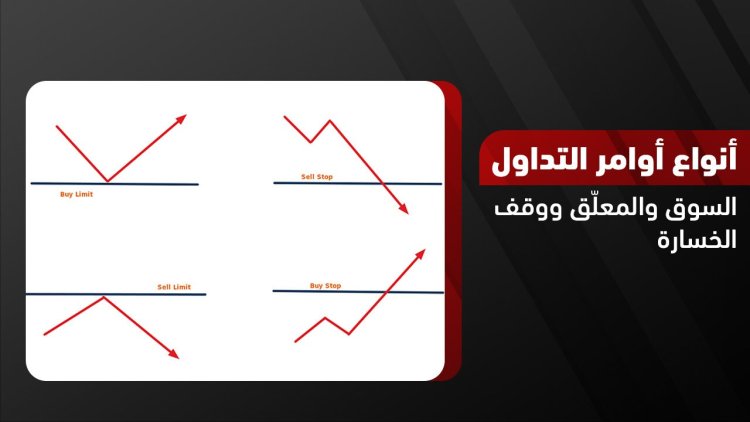 أنواع أوامر التداول

السوق والمعلّق ووقف الخسارة

Buy Limit

Sell Stop

Sell Limit

Buy Stop